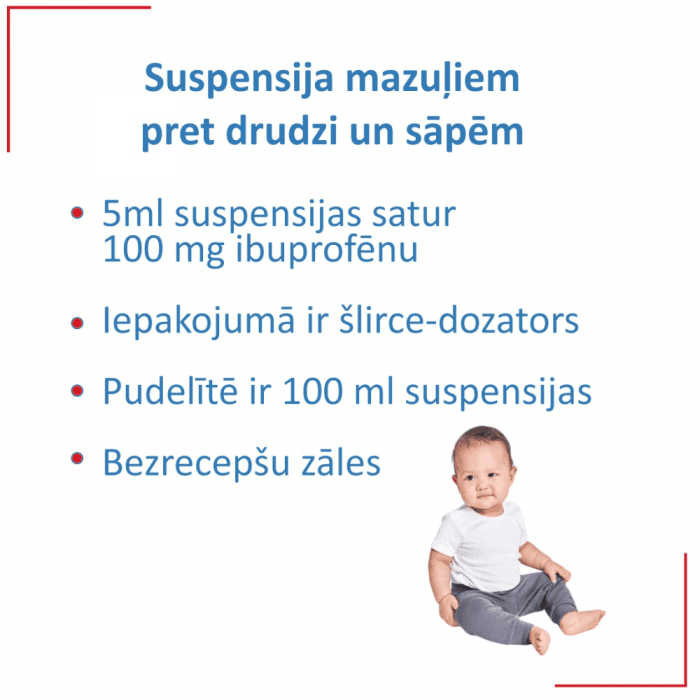 Suspensija mazuļiem pret drudzi un sāpēm

• 5ml suspensijas satur 100 mg ibuprofēnu

• Iepakojumā ir šlirce-dozators

• Pudelītē ir 100 ml suspensijas

• Bezrecepšu zāles